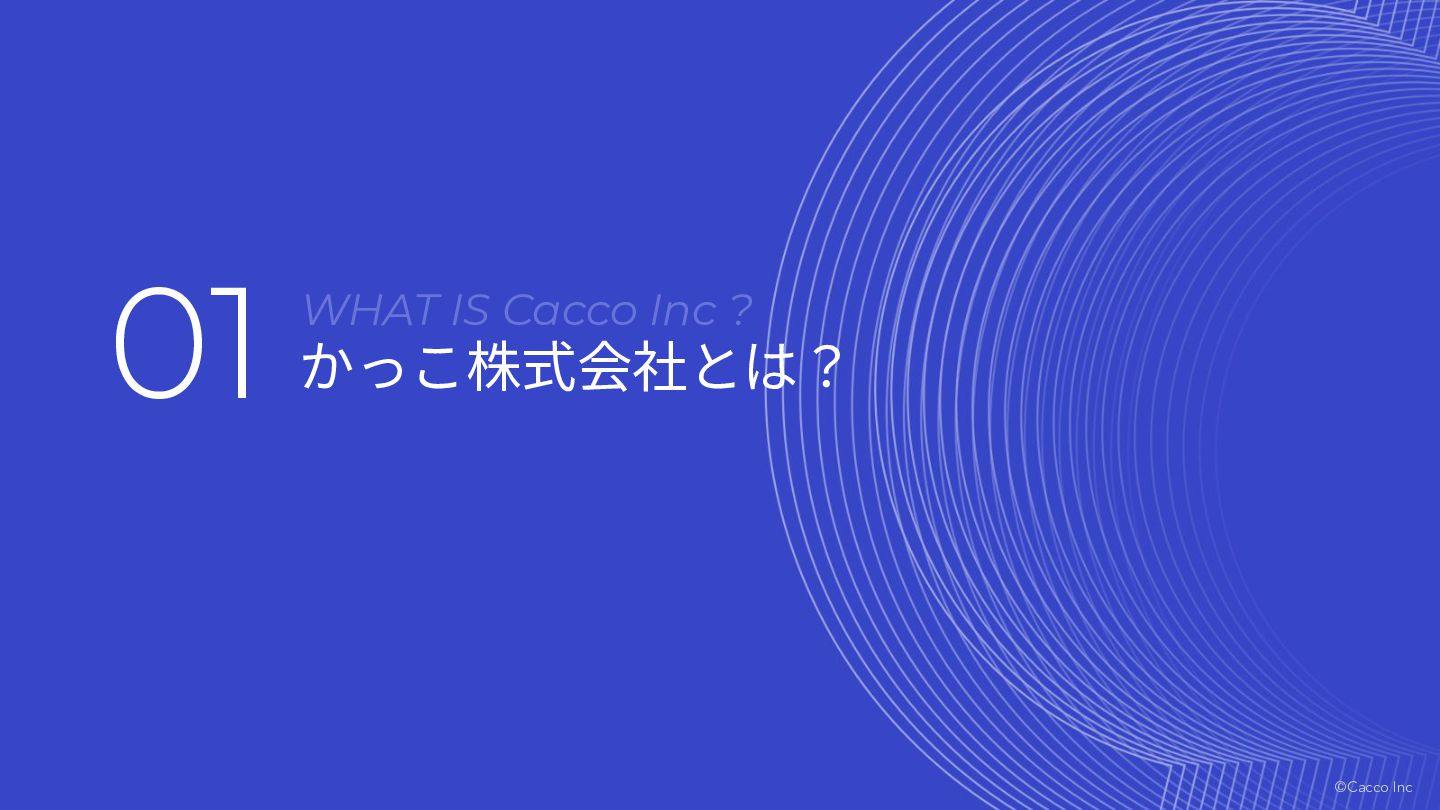 01

WHAT IS Cacco Inc ?

かっこ株式会社とは？

©Cacco Inc